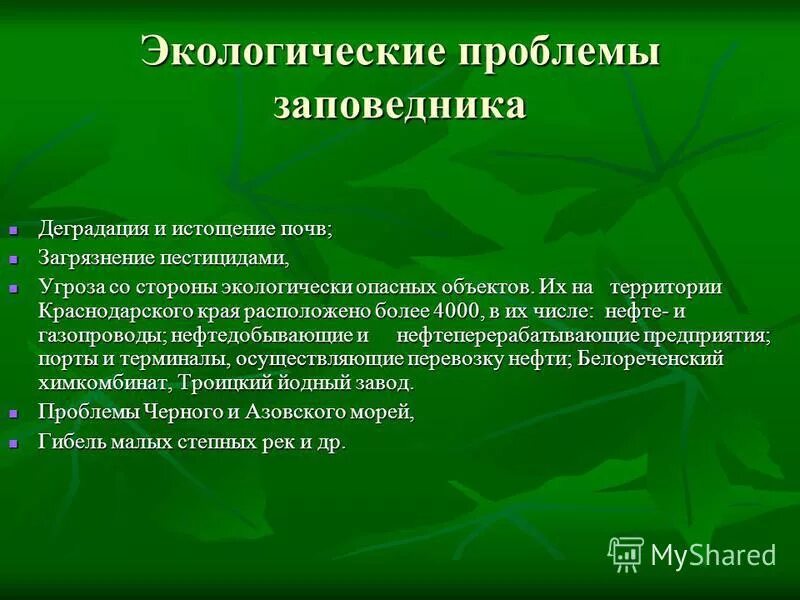 Экологические проблемы заповедника

- Деградация и истощение почв;
- Загрязнение пестицидами,
- Угроза со стороны экологически опасных объектов. Их на территории Краснодарского края расположено более 4000, в их числе: нефте- и газопроводы; нефтедобывающие и нефтеперерабатывающие предприятия; порты и терминалы, осуществляющие перевозку нефти; Белореченский химкомбинат, Троицкий йодный завод.
- Проблемы Черного и Азовского морей,
- Гибель малых степных рек и др.

MyShared